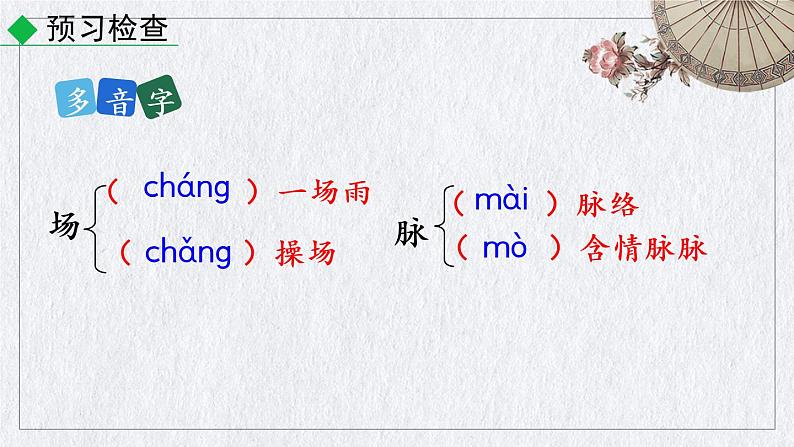 预习检查

多音字

场 （ cháng ）一场雨
（ chǎng ）操场

脉 （ mài ）脉络
（ mò ）含情脉脉